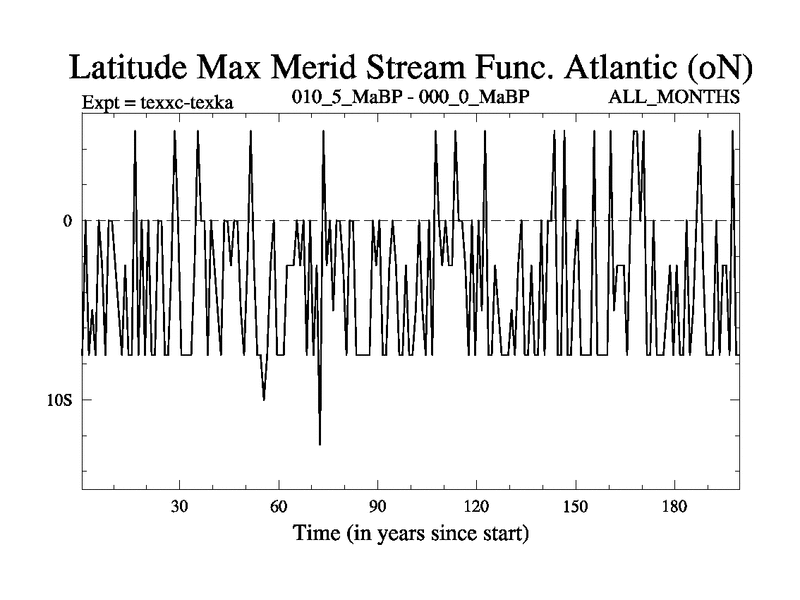 Latitude Max Merid Stream Func. Atlantic (oN)

Expt = texxc-texka

010_5_MaBP - 000_0_MaBP

ALL_MONTHS

0

10S

30

60

90

120

150

180

Time (in years since start)